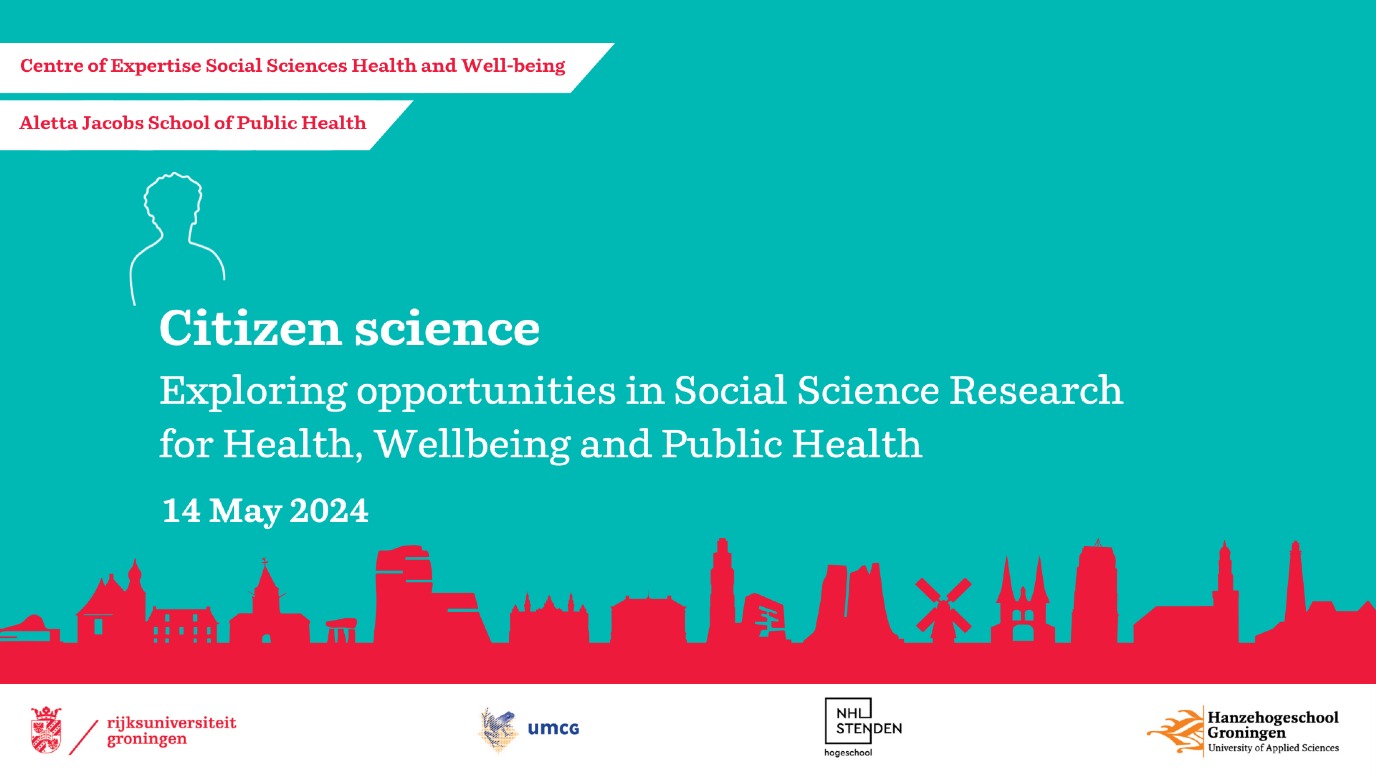 Centre of Expertise Social Sciences Health and Well-being

Aletta Jacobs School of Public Health

Citizen science

Exploring opportunities in Social Science Research for Health, Wellbeing and Public Health

14 May 2024

rijksuniversiteit groningen

umcg

NHL STENDEN hogeschool

Hanzehogeschool Groningen University of Applied Sciences